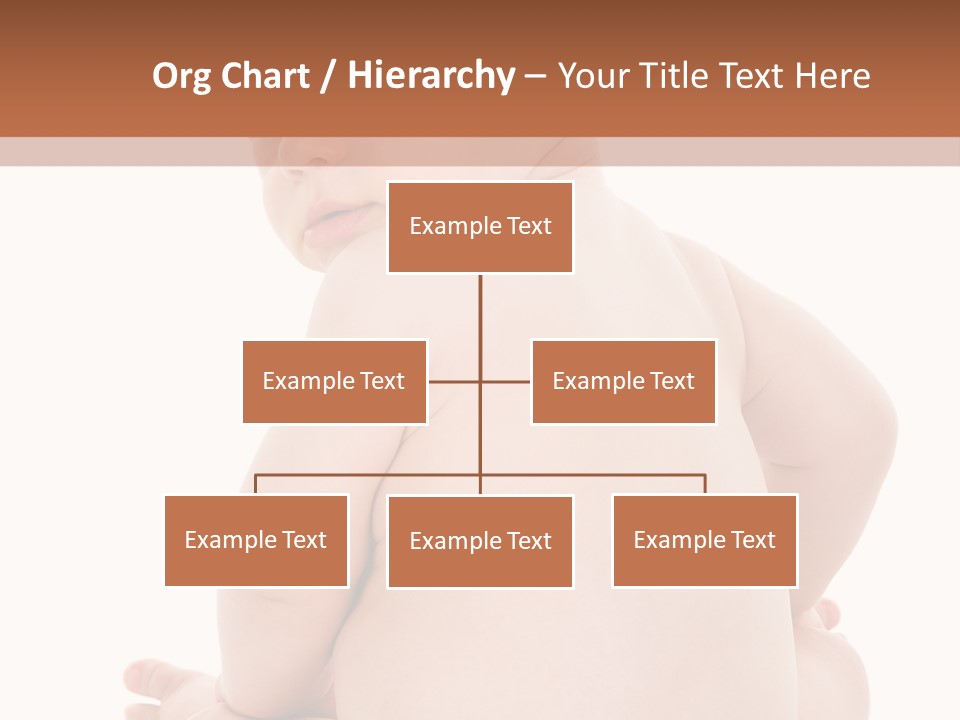 Org Chart / Hierarchy – Your Title Text Here

Example Text

Example Text

Example Text

Example Text

Example Text

Example Text